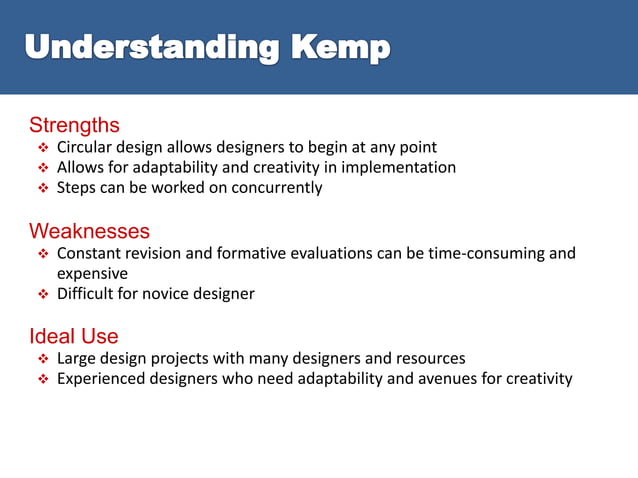 Understanding Kemp

Strengths
❖ Circular design allows designers to begin at any point
❖ Allows for adaptability and creativity in implementation
❖ Steps can be worked on concurrently

Weaknesses
❖ Constant revision and formative evaluations can be time-consuming and expensive
❖ Difficult for novice designer

Ideal Use
❖ Large design projects with many designers and resources
❖ Experienced designers who need adaptability and avenues for creativity